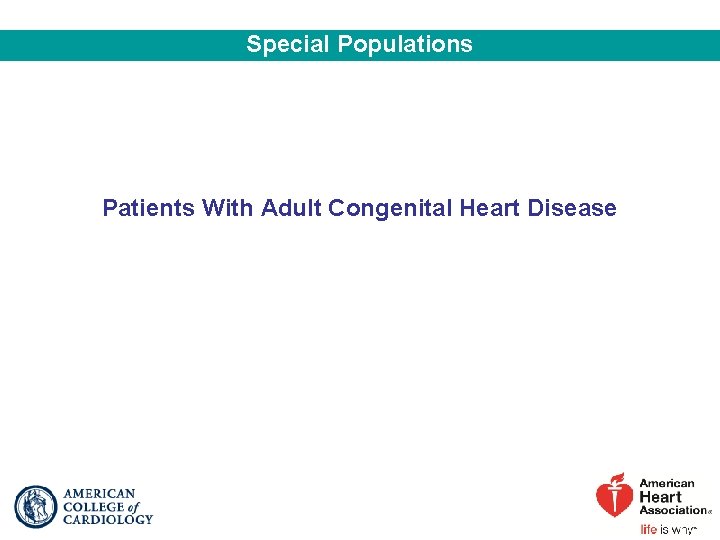 Special Populations

Patients With Adult Congenital Heart Disease

AMERICAN COLLEGE of CARDIOLOGY

American Heart Association®
life is why™